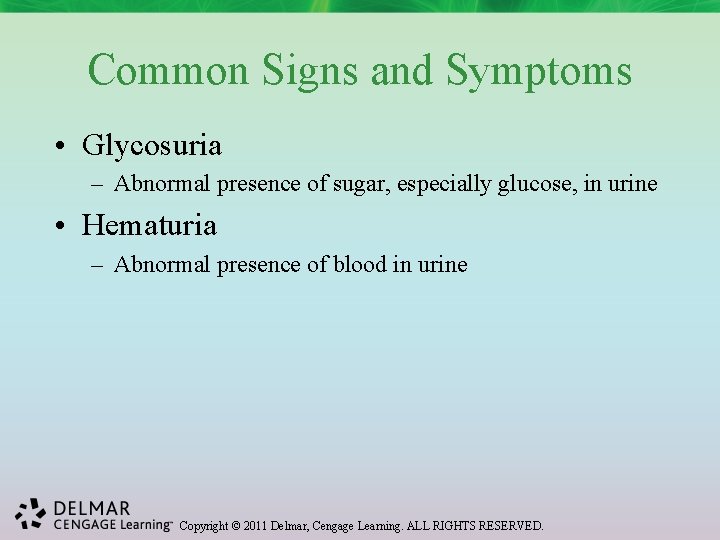 Common Signs and Symptoms

• Glycosuria
– Abnormal presence of sugar, especially glucose, in urine

• Hematuria
– Abnormal presence of blood in urine

DELMAR
CENGAGE Learning™ Copyright © 2011 Delmar, Cengage Learning. ALL RIGHTS RESERVED.